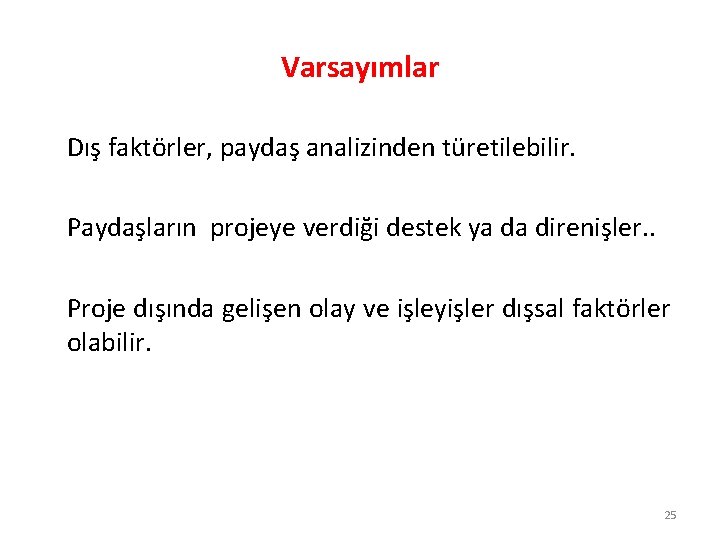 Varsayımlar

Dış faktörler, paydaş analizinden türetilebilir.

Paydaşların projeye verdiği destek ya da direnişler..

Proje dışında gelişen olay ve işleyişler dışsal faktörler olabilir.

25